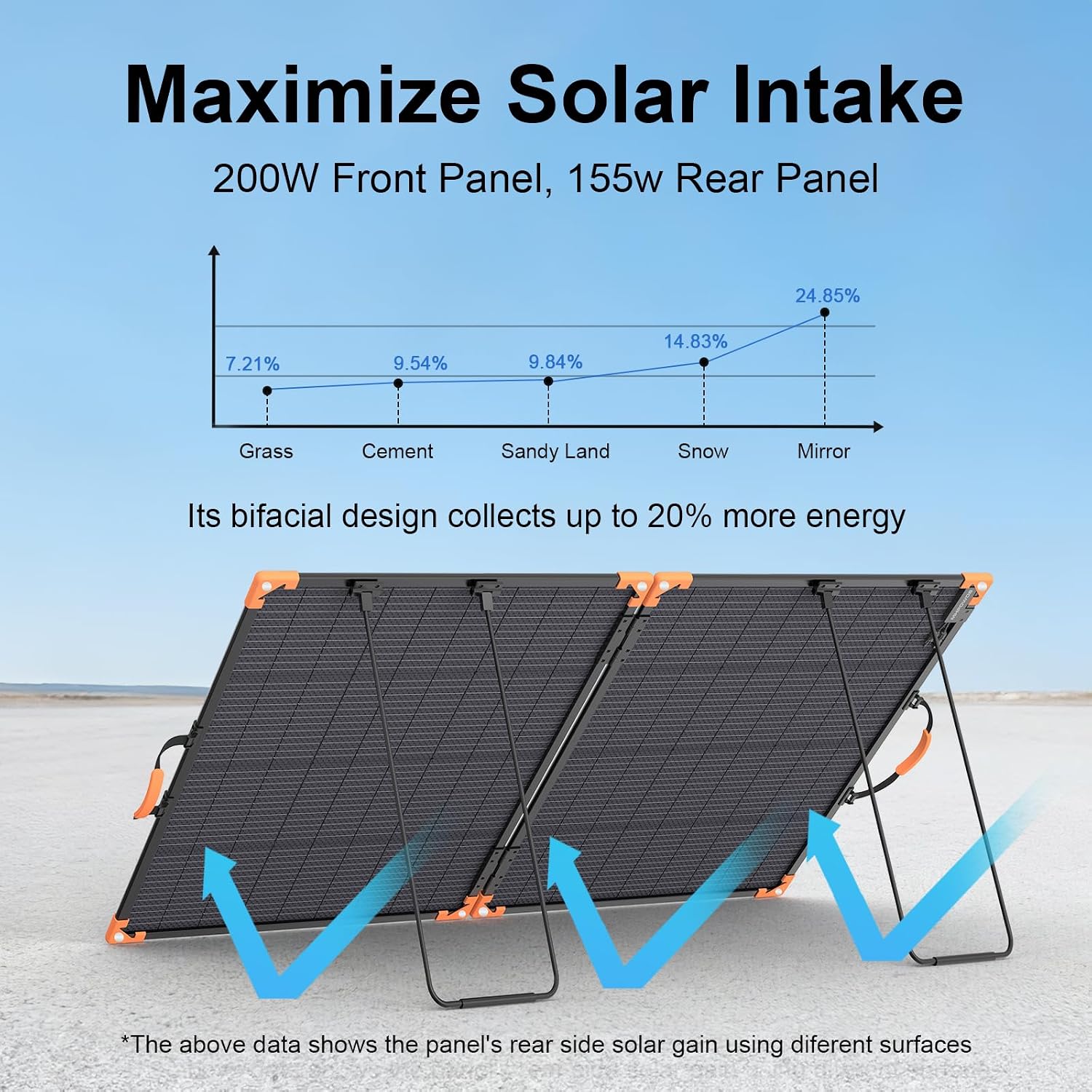 Maximize Solar Intake

200W Front Panel, 155w Rear Panel

7.21%
9.54%
9.84%
14.83%
24.85%

Grass
Cement
Sandy Land
Snow
Mirror

Its bifacial design collects up to 20% more energy

*The above data shows the panel's rear side solar gain using diferent surfaces